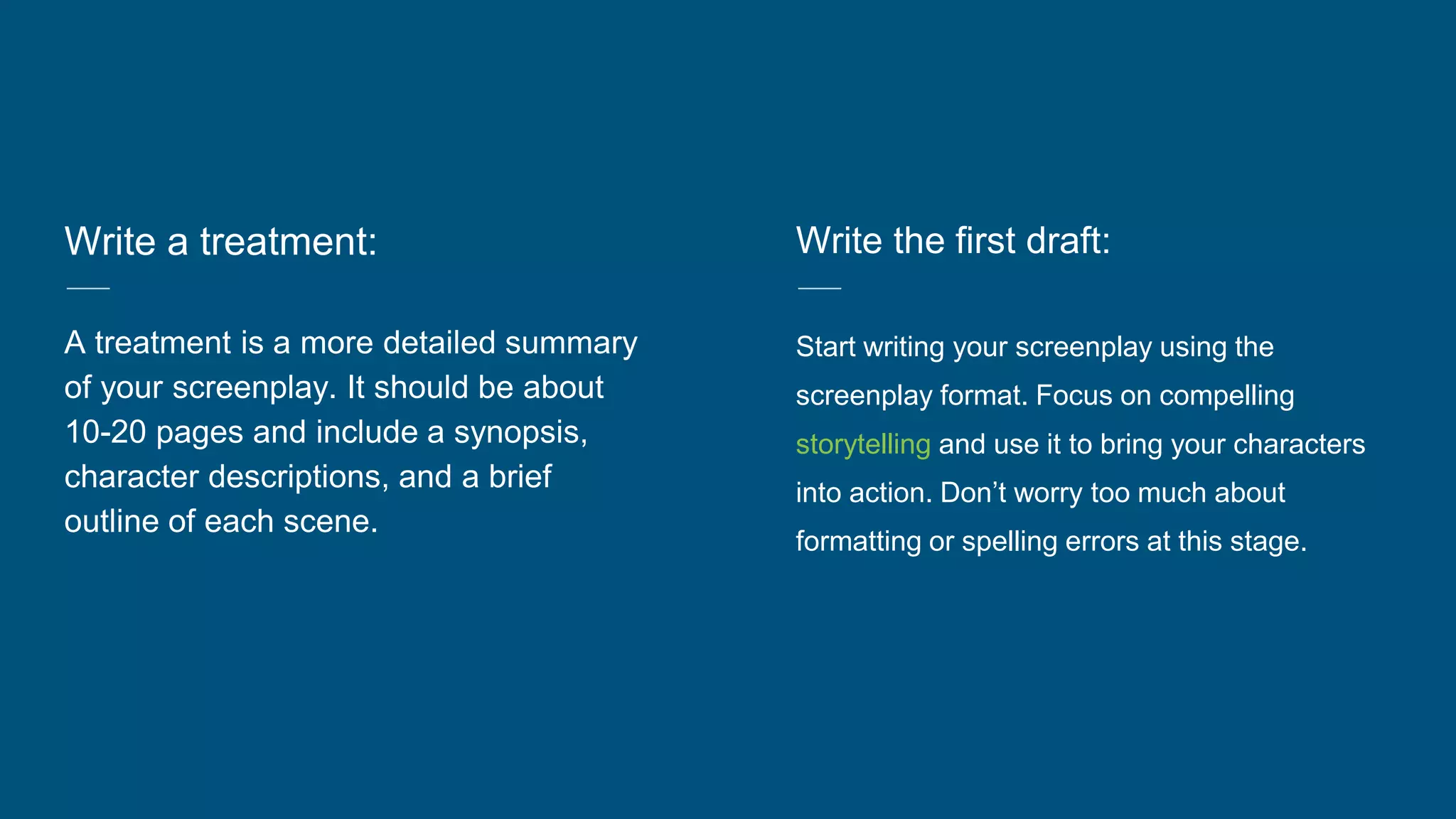 Write a treatment:

A treatment is a more detailed summary of your screenplay. It should be about 10-20 pages and include a synopsis, character descriptions, and a brief outline of each scene.

Write the first draft:

Start writing your screenplay using the screenplay format. Focus on compelling storytelling and use it to bring your characters into action. Don’t worry too much about formatting or spelling errors at this stage.